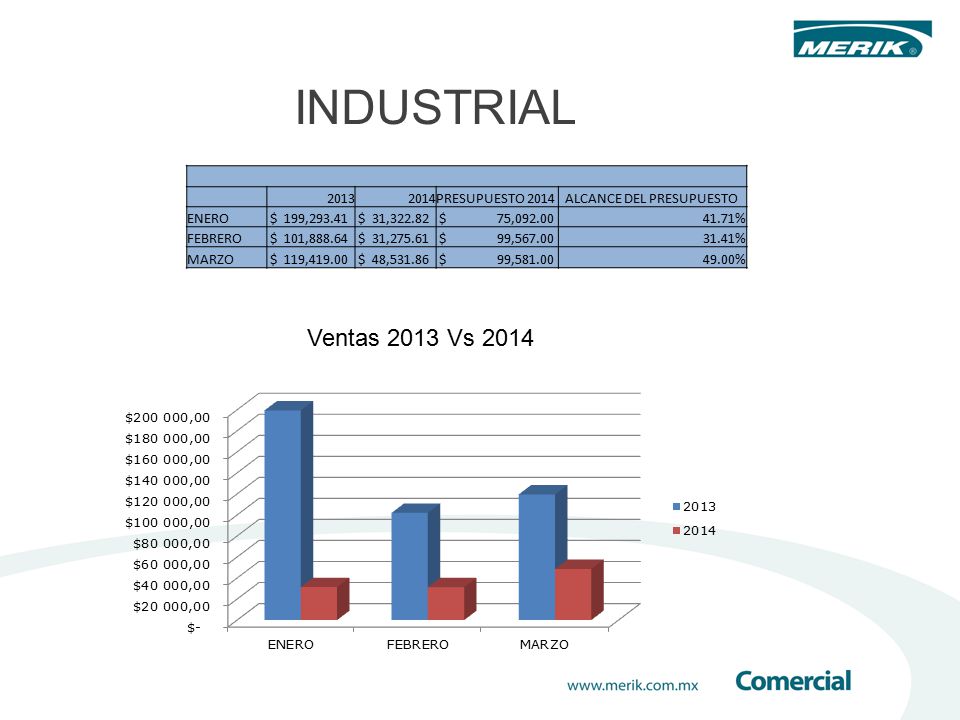 MERIK®

INDUSTRIAL

| | 2013 | 2014 | PRESUPUESTO 2014 | ALCANCE DEL PRESUPUESTO |
|---|---|---|---|---|
| ENERO | $ 199,293.41 | $ 31,322.82 | $ 75,092.00 | 41.71% |
| FEBRERO | $ 101,888.64 | $ 31,275.61 | $ 99,567.00 | 31.41% |
| MARZO | $ 119,419.00 | $ 48,531.86 | $ 99,581.00 | 49.00% |

Ventas 2013 Vs 2014

$200 000,00
$180 000,00
$160 000,00
$140 000,00
$120 000,00
$100 000,00
$80 000,00
$60 000,00
$40 000,00
$20 000,00
$-

ENERO FEBRERO MARZO

2013
2014

www.merik.com.mx Comercial